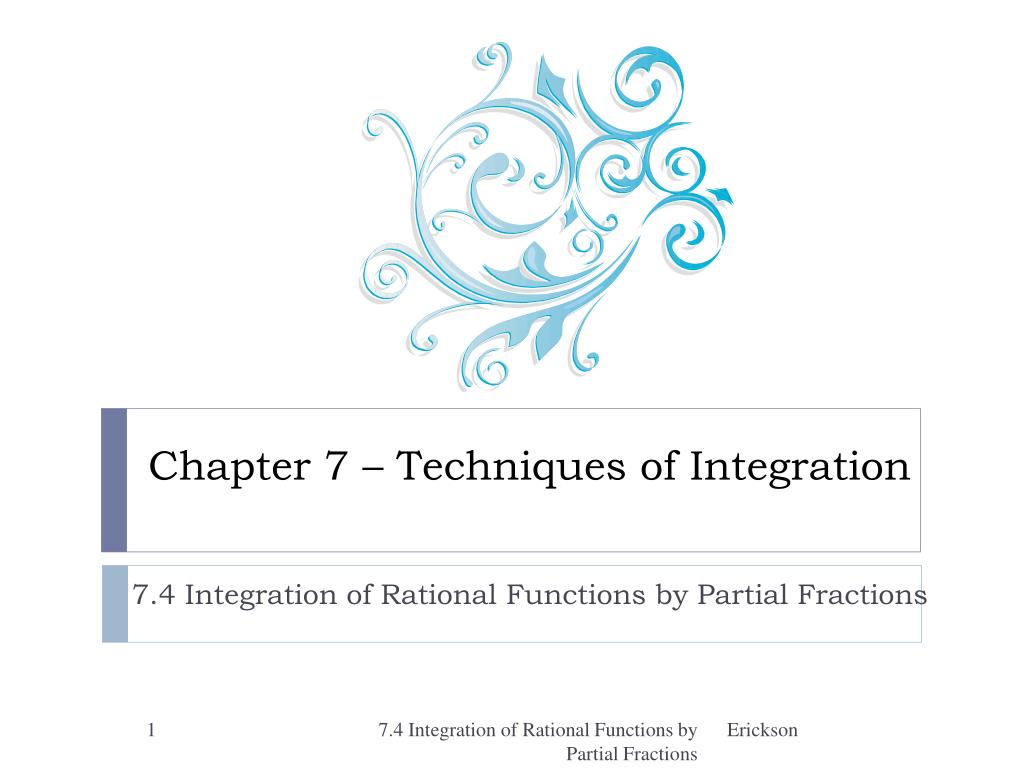 Chapter 7 – Techniques of Integration

7.4 Integration of Rational Functions by Partial Fractions

1

7.4 Integration of Rational Functions by Partial Fractions

Erickson